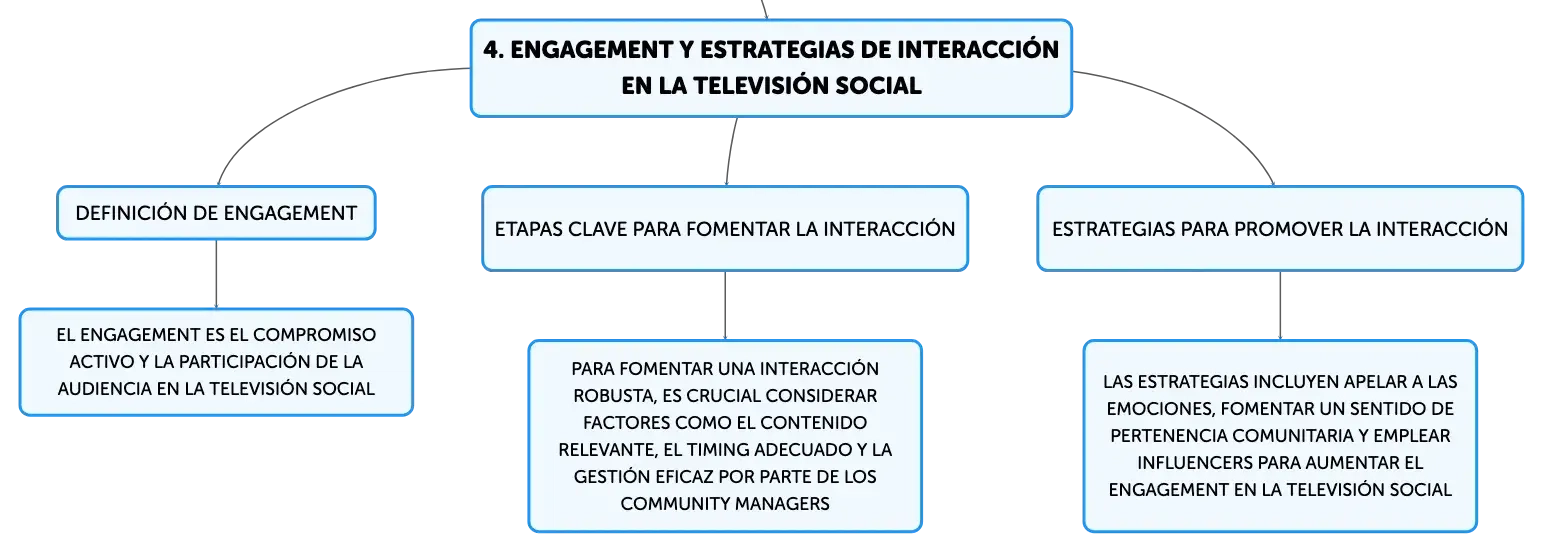 4. ENGAGEMENT Y ESTRATEGIAS DE INTERACCIÓN EN LA TELEVISIÓN SOCIAL

DEFINICIÓN DE ENGAGEMENT

EL ENGAGEMENT ES EL COMPROMISO ACTIVO Y LA PARTICIPACIÓN DE LA AUDIENCIA EN LA TELEVISIÓN SOCIAL

ETAPAS CLAVE PARA FOMENTAR LA INTERACCIÓN

PARA FOMENTAR UNA INTERACCIÓN ROBUSTA, ES CRUCIAL CONSIDERAR FACTORES COMO EL CONTENIDO RELEVANTE, EL TIMING ADECUADO Y LA GESTIÓN EFICAZ POR PARTE DE LOS COMMUNITY MANAGERS

ESTRATEGIAS PARA PROMOVER LA INTERACCIÓN

LAS ESTRATEGIAS INCLUYEN APELAR A LAS EMOCIONES, FOMENTAR UN SENTIDO DE PERTENENCIA COMUNITARIA Y EMPLEAR INFLUENCERS PARA AUMENTAR EL ENGAGEMENT EN LA TELEVISIÓN SOCIAL